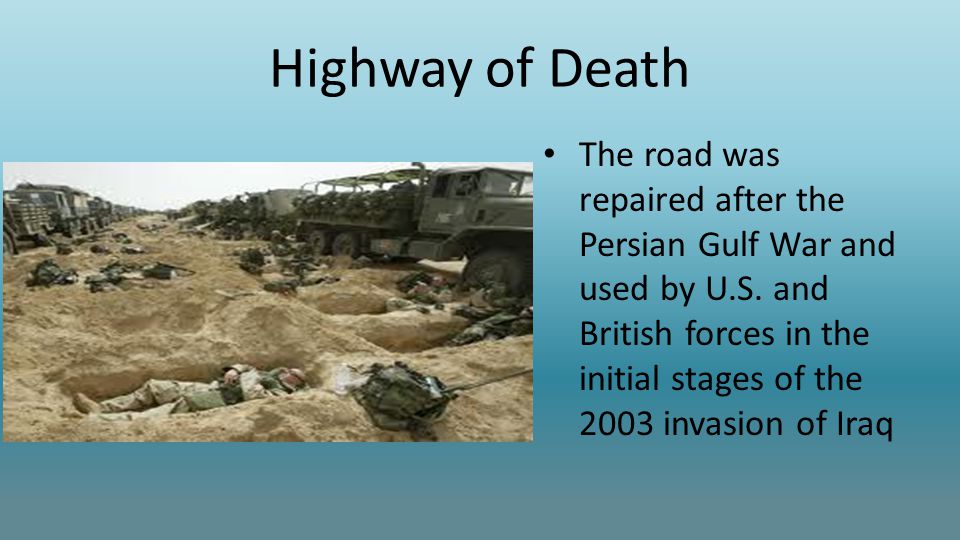 Highway of Death

• The road was repaired after the Persian Gulf War and used by U.S. and British forces in the initial stages of the 2003 invasion of Iraq